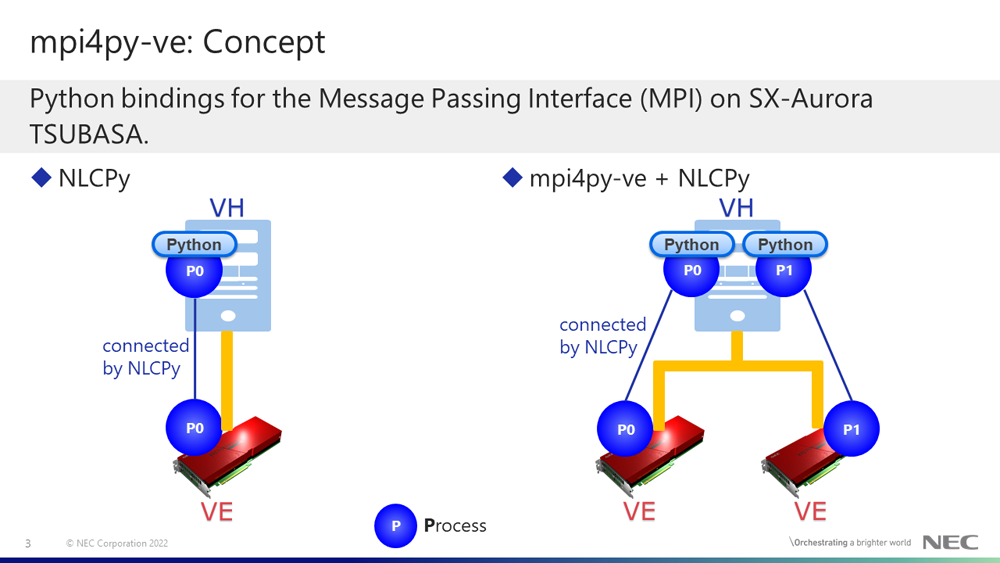 mpi4py-ve: Concept

Python bindings for the Message Passing Interface (MPI) on SX-Aurora TSUBASA.

◆ NLCPy

VH

Python

P0

connected by NLCPy

P0

VE

◆ mpi4py-ve + NLCPy

VH

Python

Python

P0

P1

connected by NLCPy

P0

P1

VE

VE

P Process

3 © NEC Corporation 2022

\Orchestrating a brighter world NEC